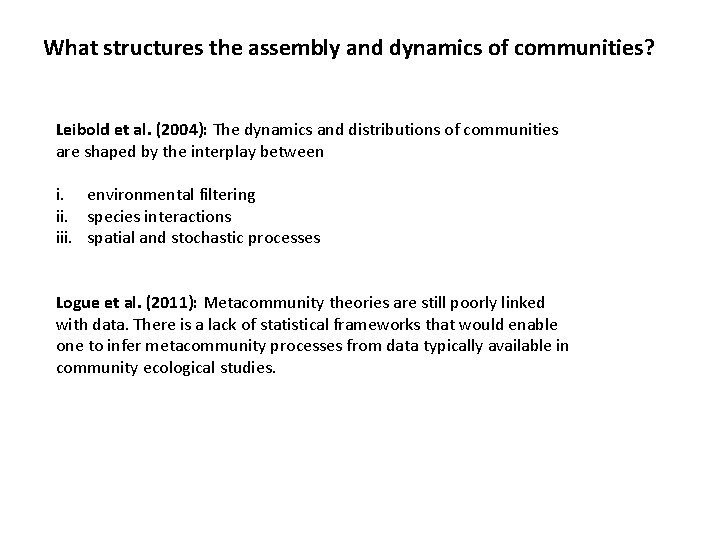 What structures the assembly and dynamics of communities?

Leibold et al. (2004): The dynamics and distributions of communities are shaped by the interplay between

i. environmental filtering
ii. species interactions
iii. spatial and stochastic processes

Logue et al. (2011): Metacommunity theories are still poorly linked with data. There is a lack of statistical frameworks that would enable one to infer metacommunity processes from data typically available in community ecological studies.